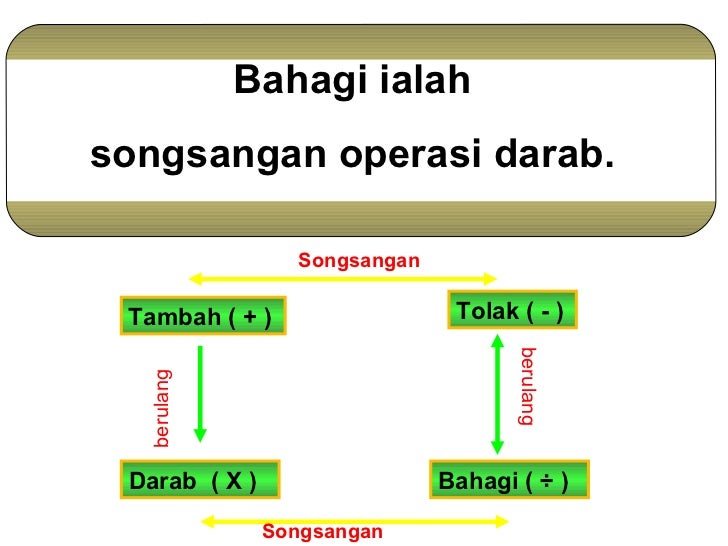 Bahagi ialah

songsangan operasi darab.

Songsangan

Tambah ( + )

Tolak ( - )

berulang

berulang

Darab ( X )

Bahagi ( ÷ )

Songsangan